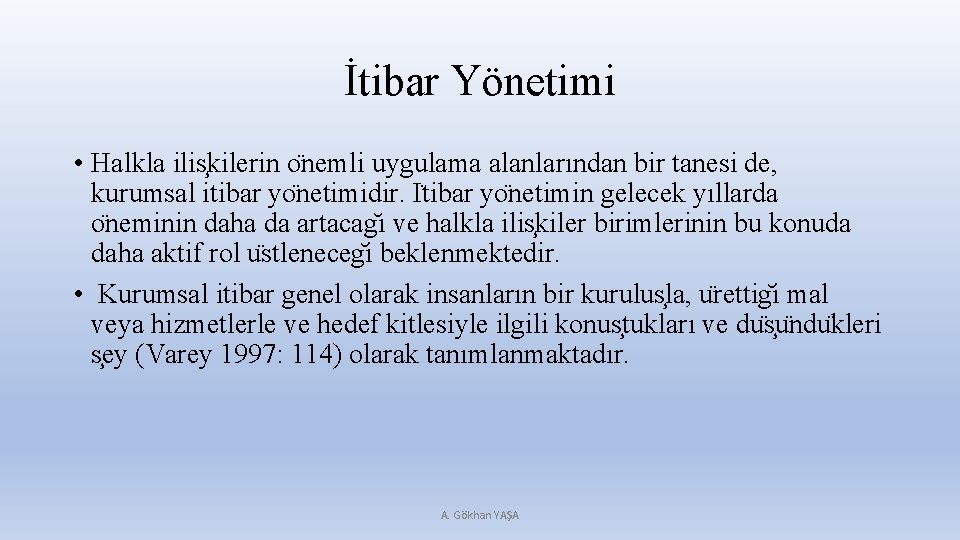 İtibar Yönetimi

• Halkla ilişkilerin önemli uygulama alanlarından bir tanesi de, kurumsal itibar yönetimidir. İtibar yönetimin gelecek yıllarda öneminin daha da artacağı ve halkla ilişkiler birimlerinin bu konuda daha aktif rol üstleneceği beklenmektedir.

• Kurumsal itibar genel olarak insanların bir kuruluşla, ürettiği mal veya hizmetlerle ve hedef kitlesiyle ilgili konuştukları ve düşündükleri şey (Varey 1997: 114) olarak tanımlanmaktadır.

A. Gökhan YAŞA